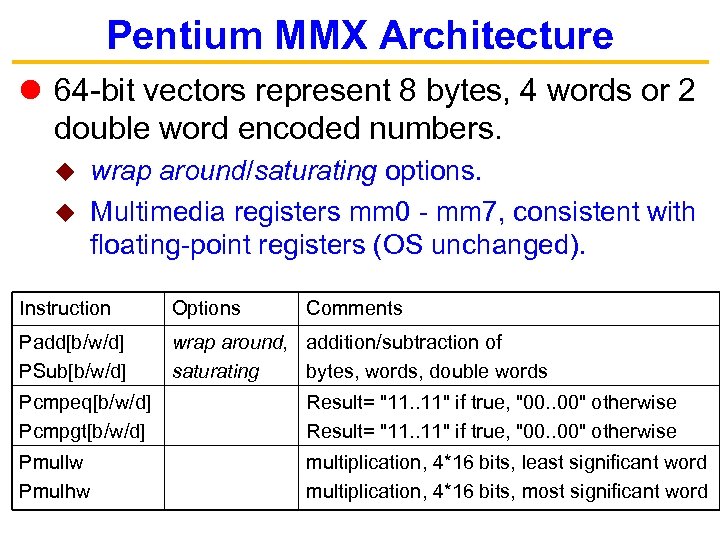 Pentium MMX Architecture

64-bit vectors represent 8 bytes, 4 words or 2 double word encoded numbers.

wrap around/saturating options.

Multimedia registers mm0 - mm7, consistent with floating-point registers (OS unchanged).

| Instruction | Options | Comments |
|---|---|---|
| Padd[b/w/d] PSub[b/w/d] | wrap around, saturating | addition/subtraction of bytes, words, double words |
| Pcmpeq[b/w/d] Pcmpgt[b/w/d] | | Result= "11..11" if true, "00..00" otherwise Result= "11..11" if true, "00..00" otherwise |
| Pmullw Pmulhw | | multiplication, 4*16 bits, least significant word multiplication, 4*16 bits, most significant word |